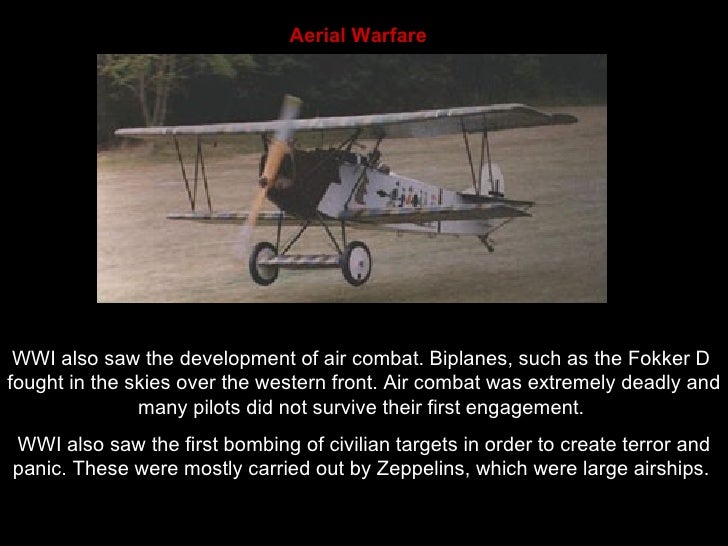 Aerial Warfare

WWI also saw the development of air combat. Biplanes, such as the Fokker D fought in the skies over the western front. Air combat was extremely deadly and many pilots did not survive their first engagement.

WWI also saw the first bombing of civilian targets in order to create terror and panic. These were mostly carried out by Zeppelins, which were large airships.